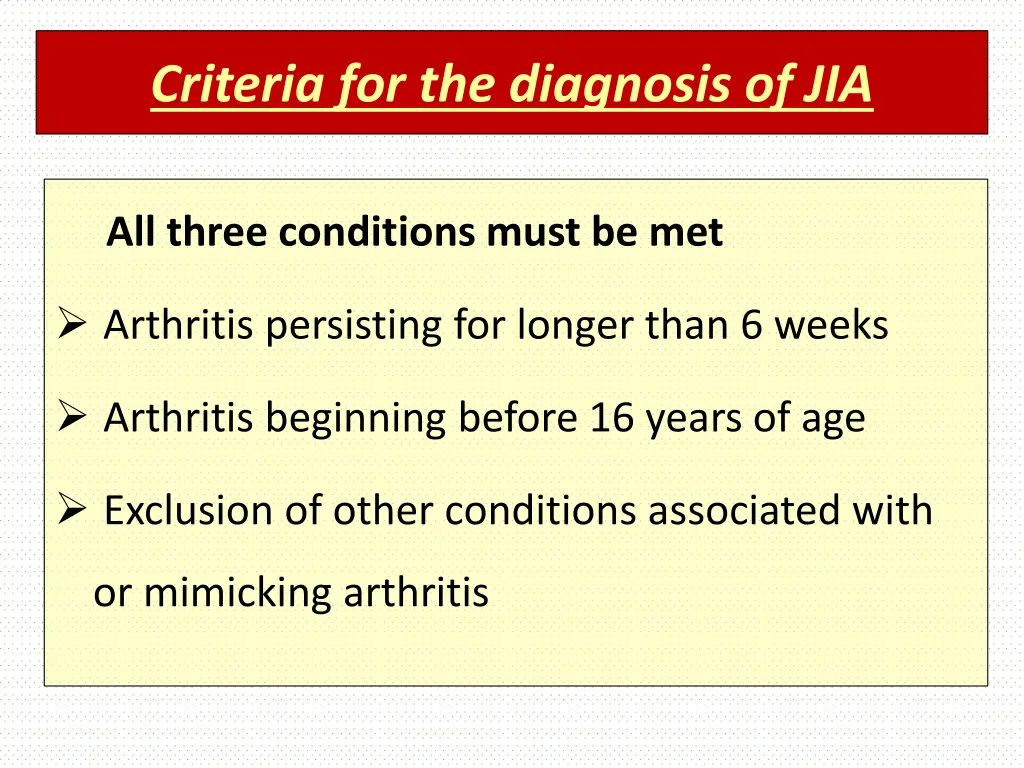 Criteria for the diagnosis of JIA

All three conditions must be met

➢ Arthritis persisting for longer than 6 weeks

➢ Arthritis beginning before 16 years of age

➢ Exclusion of other conditions associated with or mimicking arthritis